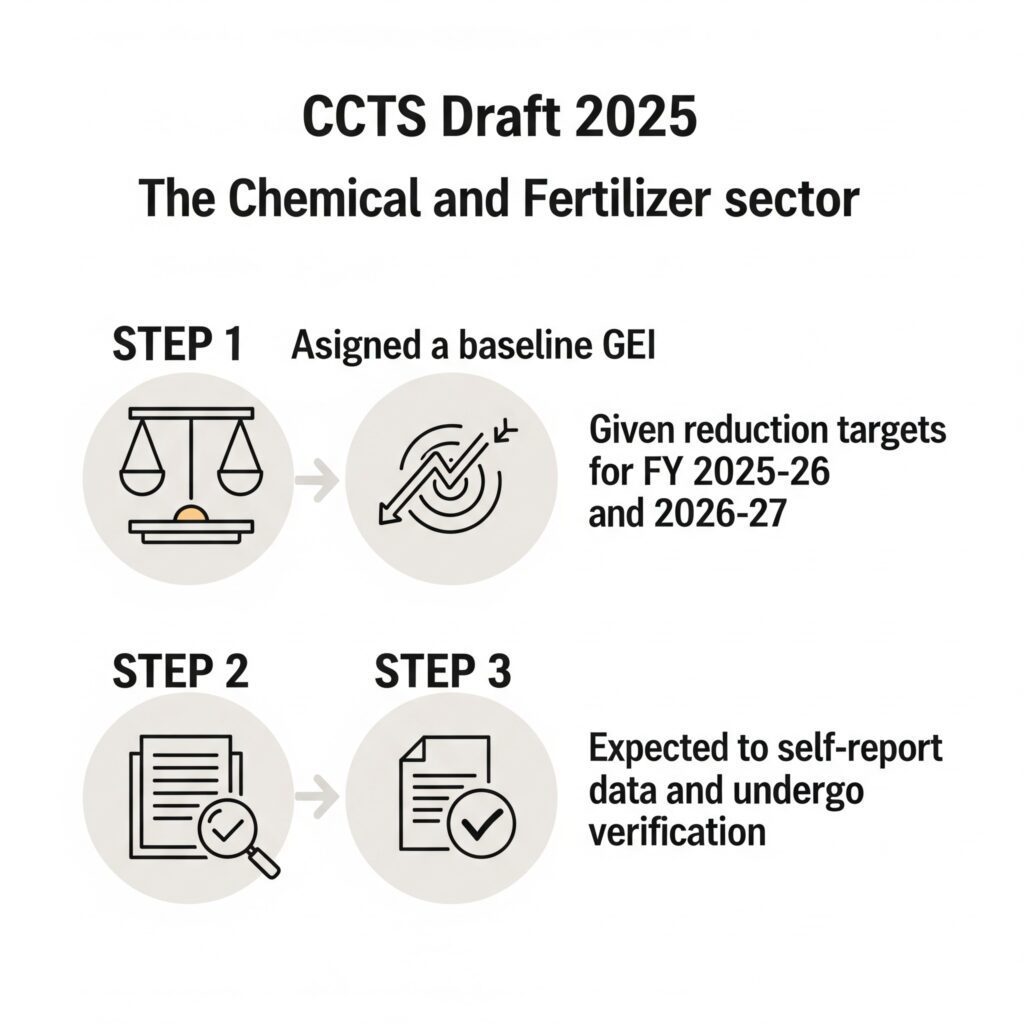 CCTS Draft 2025

The Chemical and Fertilizer sector

STEP 1 Asigned a baseline GEI

Given reduction targets for FY 2025-26 and 2026-27

STEP 2

STEP 3

Expected to self-report data and undergo verification